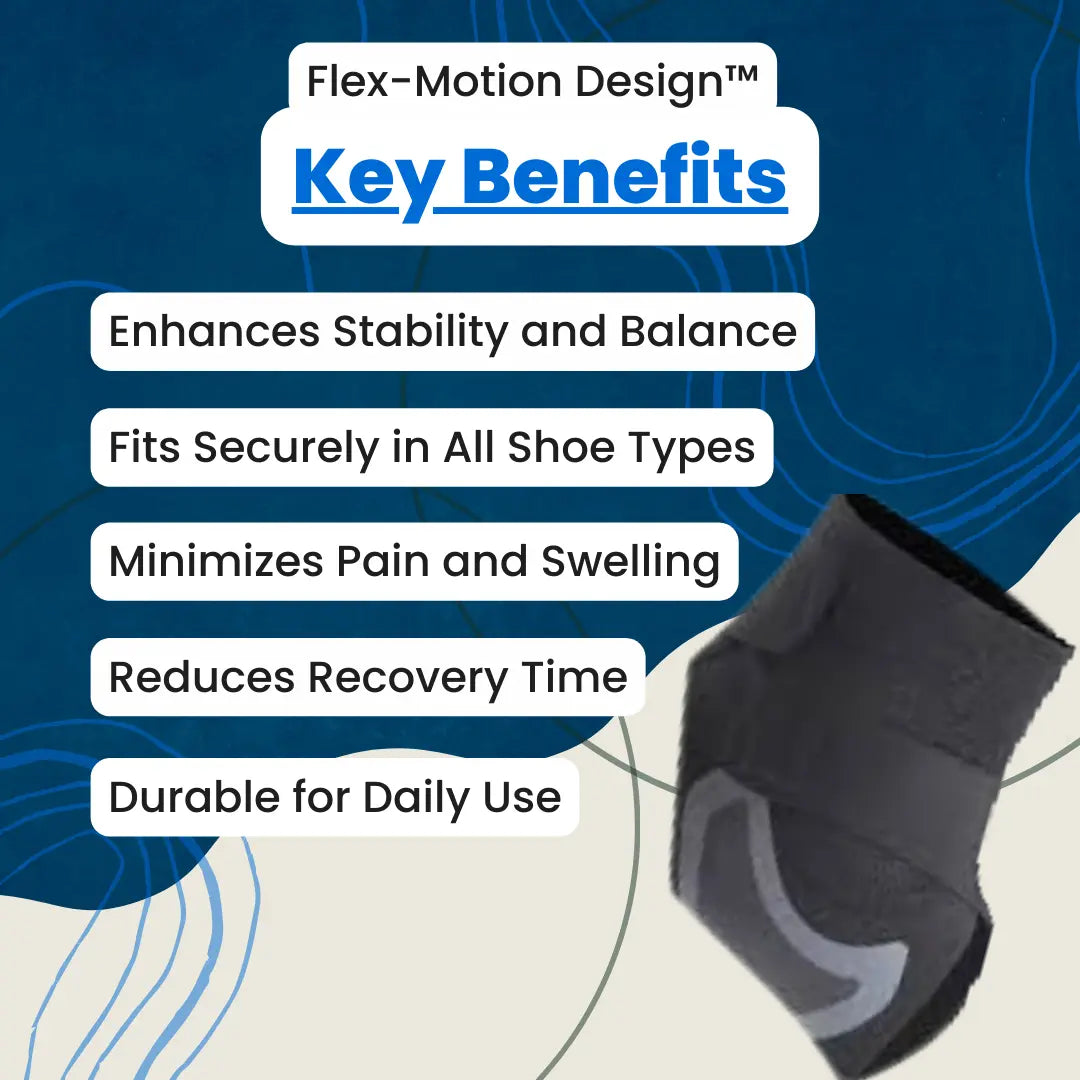 Flex-Motion Design™

Key Benefits

Enhances Stability and Balance

Fits Securely in All Shoe Types

Minimizes Pain and Swelling

Reduces Recovery Time

Durable for Daily Use